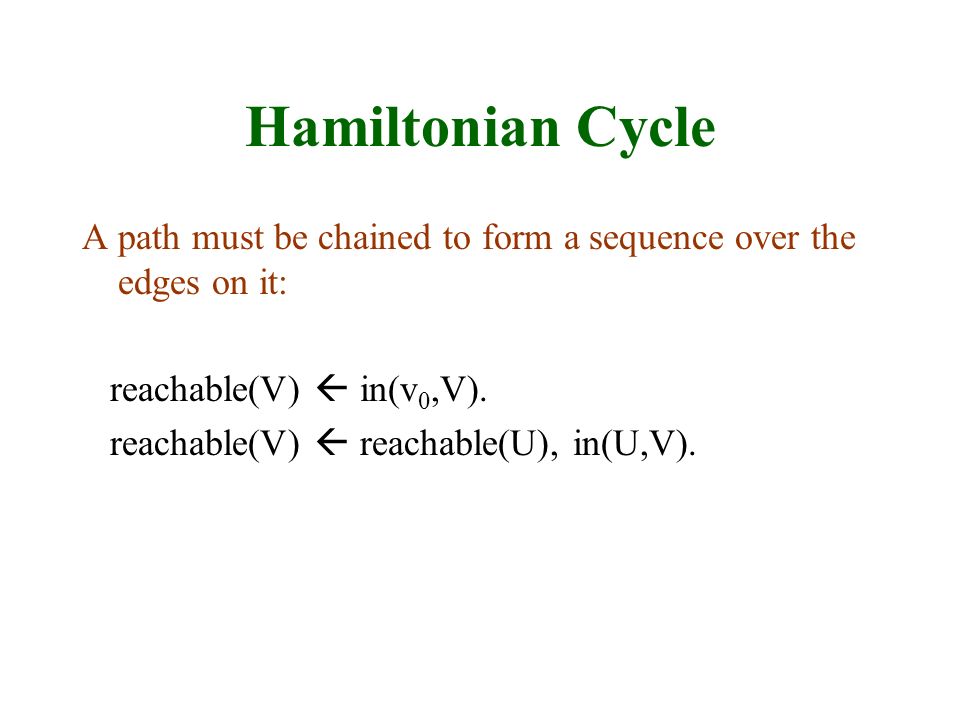 Hamiltonian Cycle

A path must be chained to form a sequence over the edges on it:

reachable(V) $\leftarrow$ in($v_0$,V).

reachable(V) $\leftarrow$ reachable(U), in(U,V).